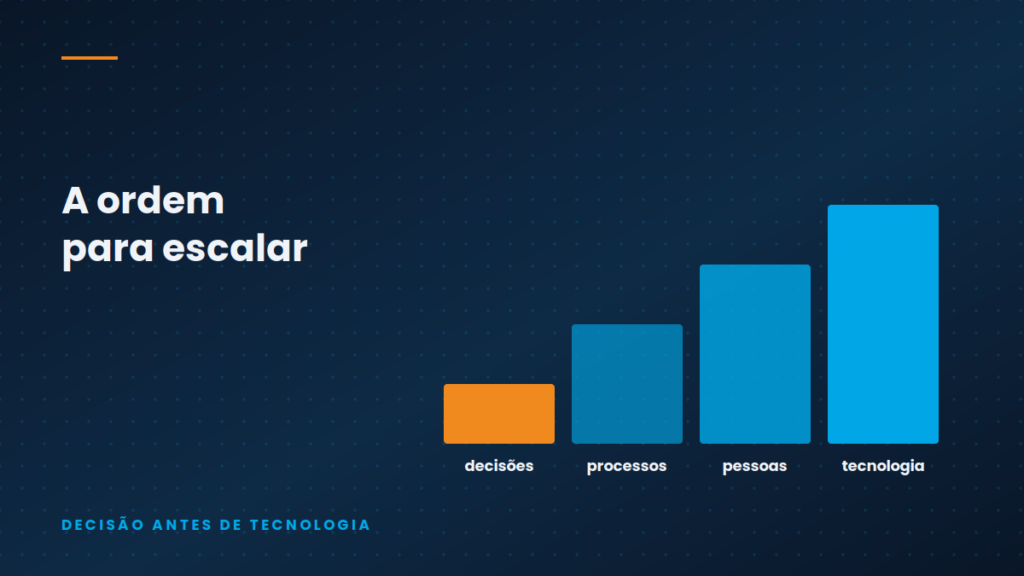 A ordem
para escalar

decisões
processos
pessoas
tecnologia

DECISÃO ANTES DE TECNOLOGIA